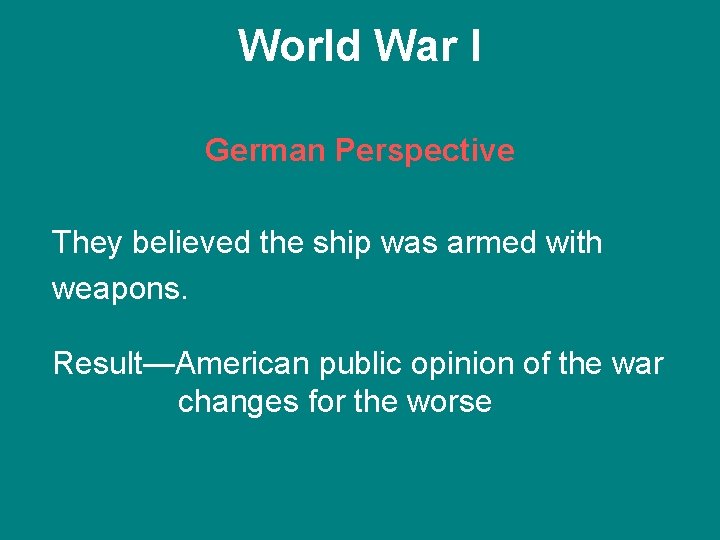 World War I

German Perspective

They believed the ship was armed with weapons.

Result—American public opinion of the war changes for the worse